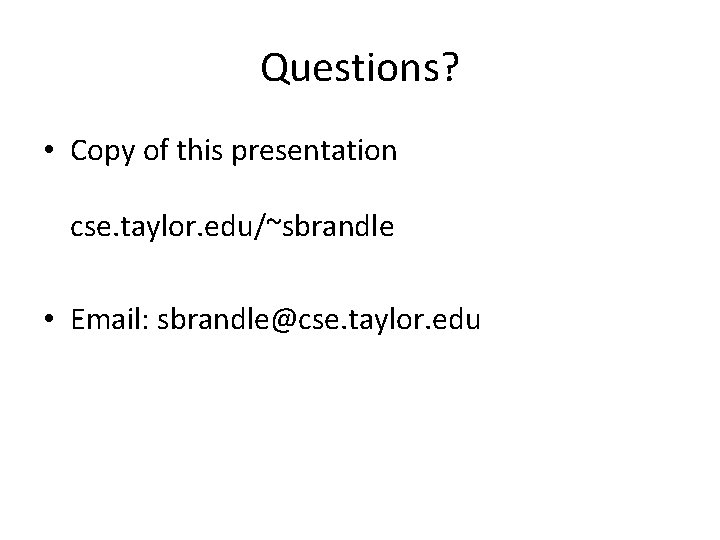 Questions?

• Copy of this presentation

cse.taylor.edu/~sbrandle

• Email: sbrandle@cse.taylor.edu